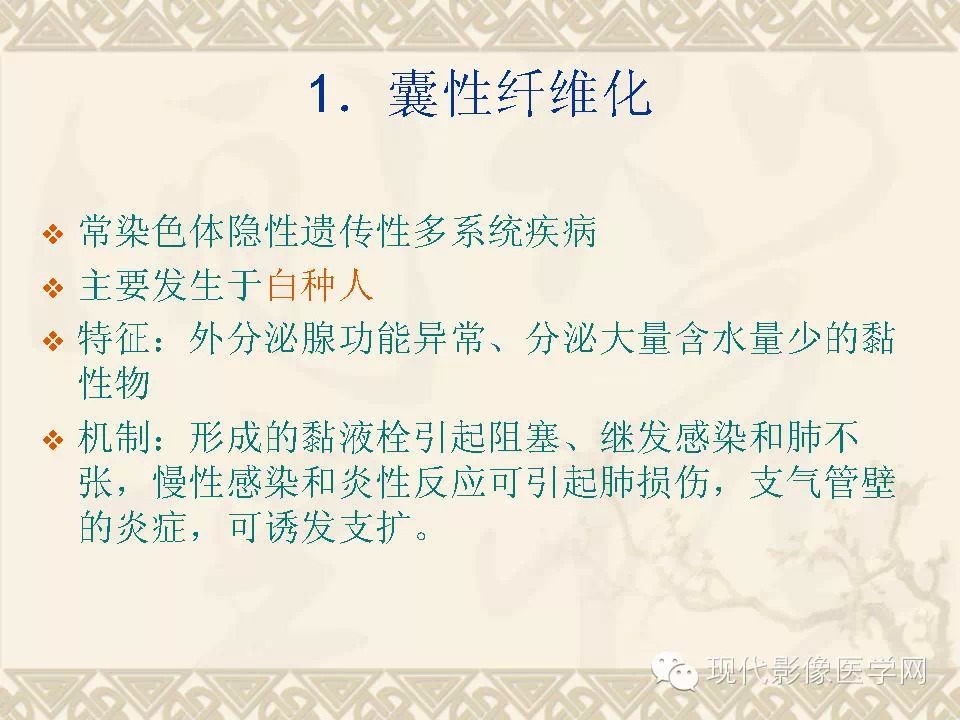 1. 囊性纤维化

❖ 常染色体隐性遗传性多系统疾病
❖ 主要发生于白种人
❖ 特征：外分泌腺功能异常、分泌大量含水量少的黏性物
❖ 机制：形成的黏液栓引起阻塞、继发感染和肺不张，慢性感染和炎性反应可引起肺损伤，支气管壁的炎症，可诱发支扩。

现代影像医学网